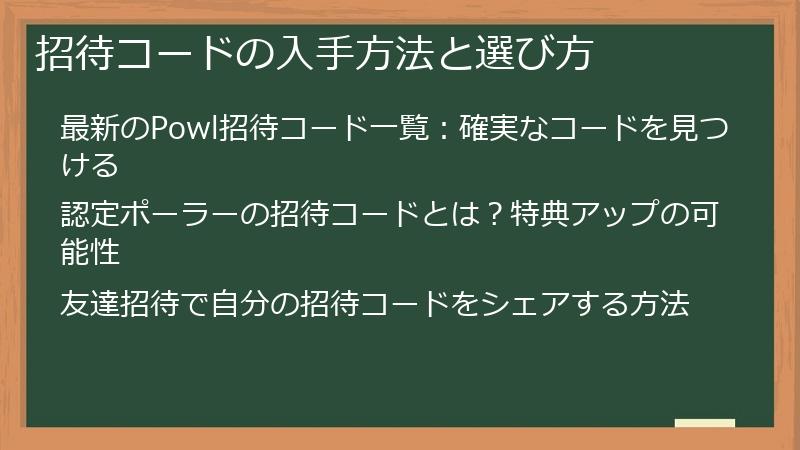 招待コードの入手方法と選び方

最新のPowl招待コード一覧：確実なコードを見つける

認定ポーラーの招待コードとは？特典アップの可能性

友達招待で自分の招待コードをシェアする方法